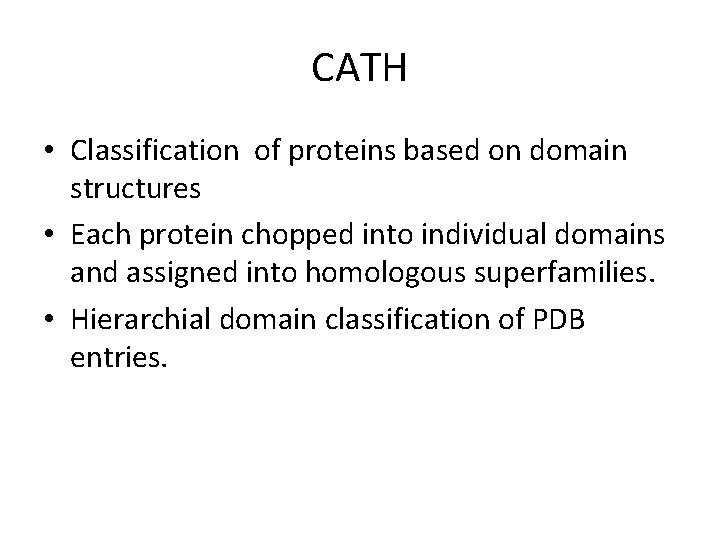 CATH

• Classification of proteins based on domain structures
• Each protein chopped into individual domains and assigned into homologous superfamilies.
• Hierarchial domain classification of PDB entries.